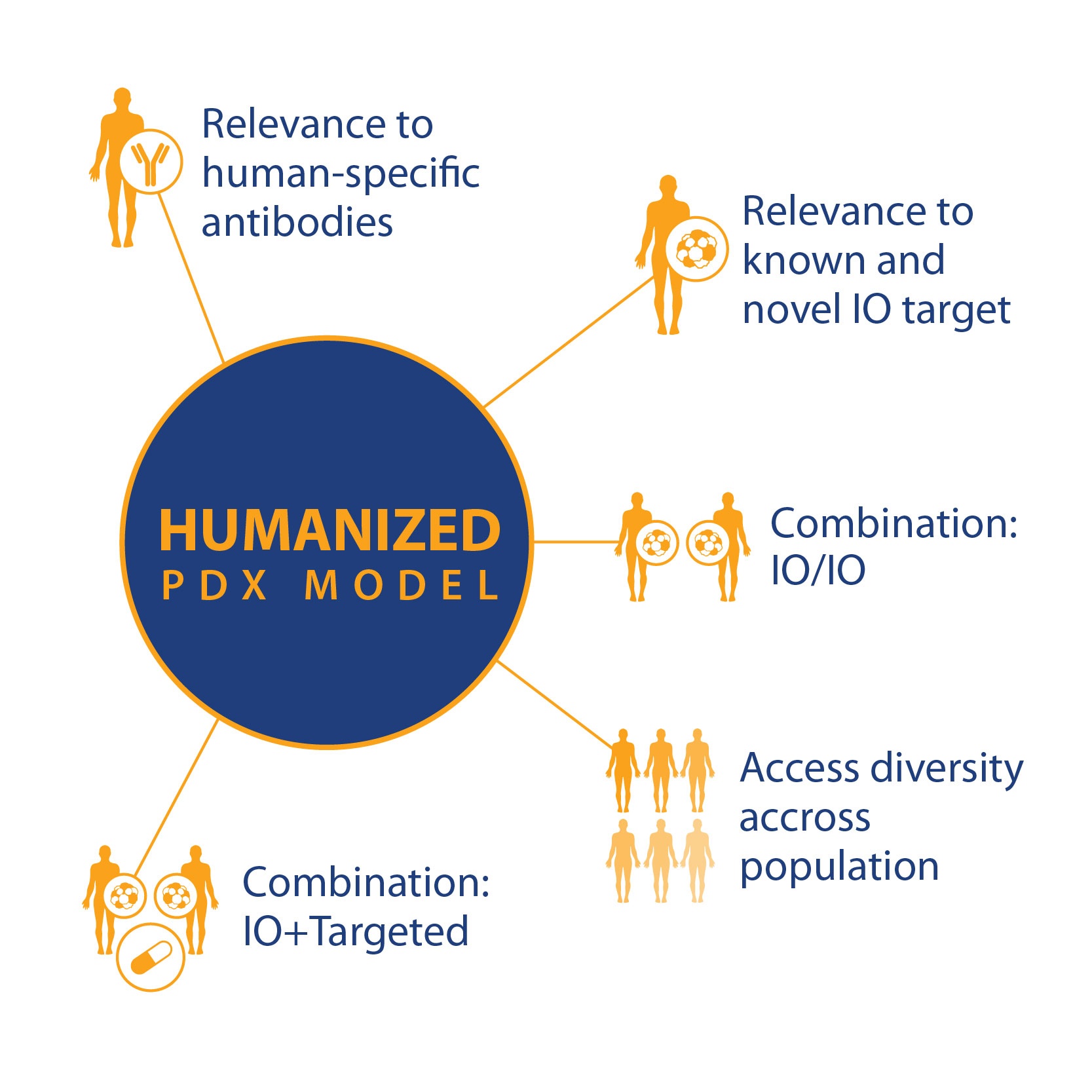 Relevance to human-specific antibodies

Relevance to known and novel IO target

HUMANIZED
PDX MODEL

Combination: IO/IO

Access diversity accross population

Combination: IO+Targeted